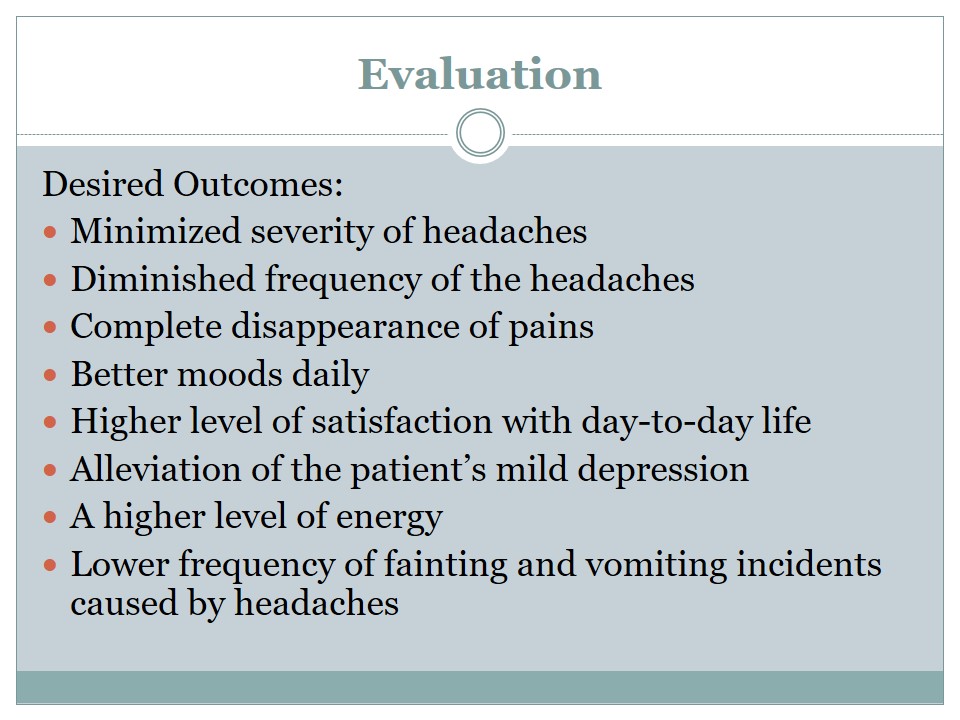 Evaluation

Desired Outcomes:

- Minimized severity of headaches
- Diminished frequency of the headaches
- Complete disappearance of pains
- Better moods daily
- Higher level of satisfaction with day-to-day life
- Alleviation of the patient’s mild depression
- A higher level of energy
- Lower frequency of fainting and vomiting incidents caused by headaches